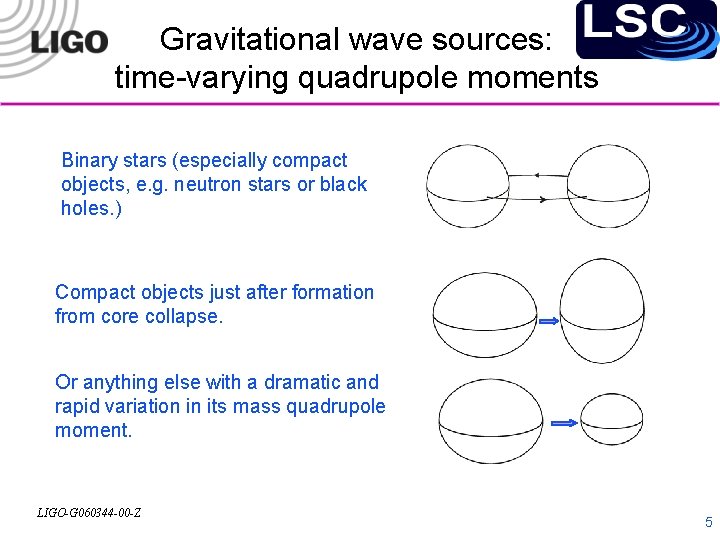 LIGO

LSC

Gravitational wave sources: time-varying quadrupole moments

Binary stars (especially compact objects, e.g. neutron stars or black holes.)

Compact objects just after formation from core collapse.

Or anything else with a dramatic and rapid variation in its mass quadrupole moment.

LIGO-G060344-00-Z

5